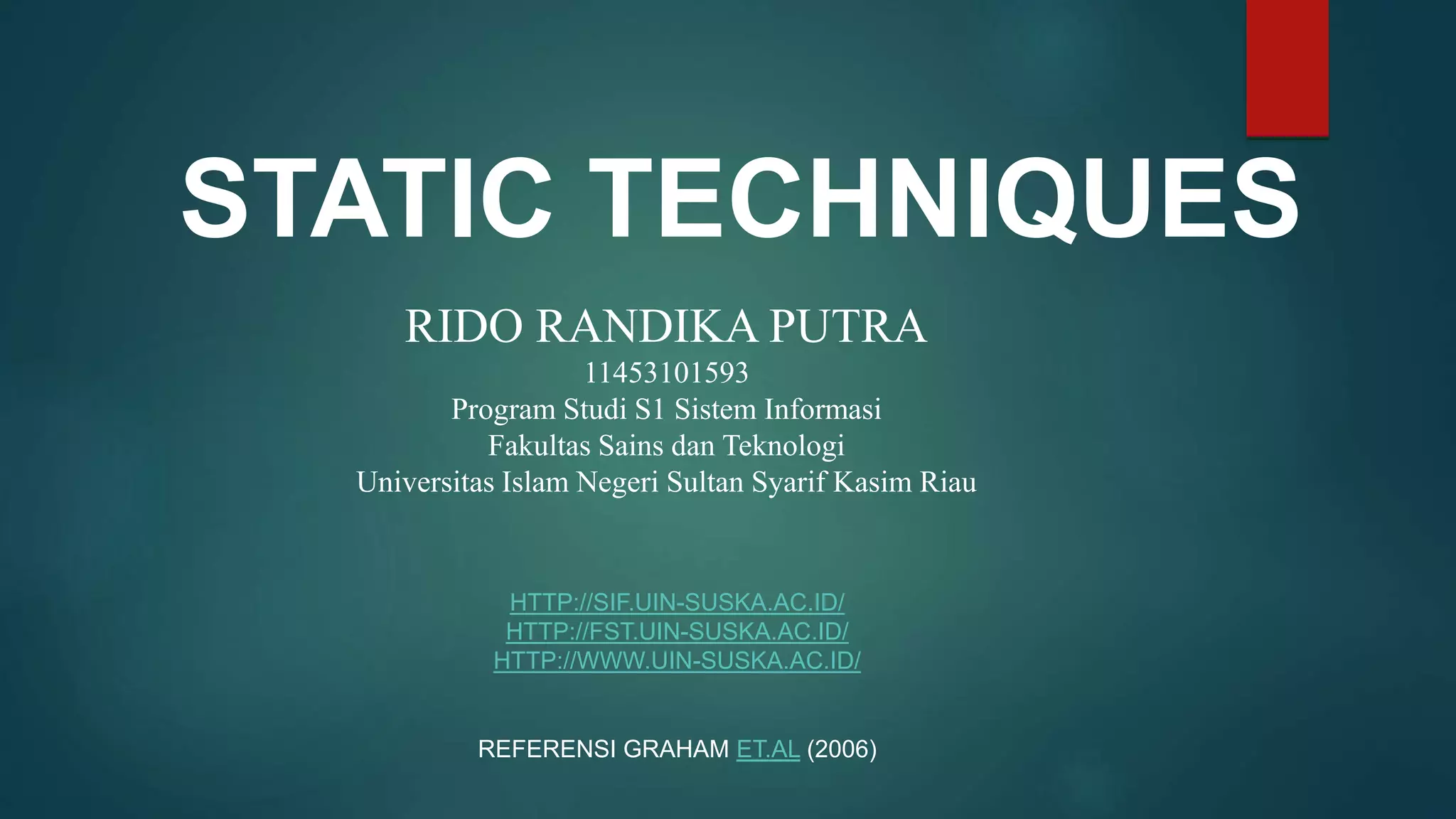 STATIC TECHNIQUES

RIDO RANDIKA PUTRA
11453101593
Program Studi S1 Sistem Informasi
Fakultas Sains dan Teknologi
Universitas Islam Negeri Sultan Syarif Kasim Riau

HTTP://SIF.UIN-SUSKA.AC.ID/
HTTP://FST.UIN-SUSKA.AC.ID/
HTTP://WWW.UIN-SUSKA.AC.ID/

REFERENSI GRAHAM ET.AL (2006)